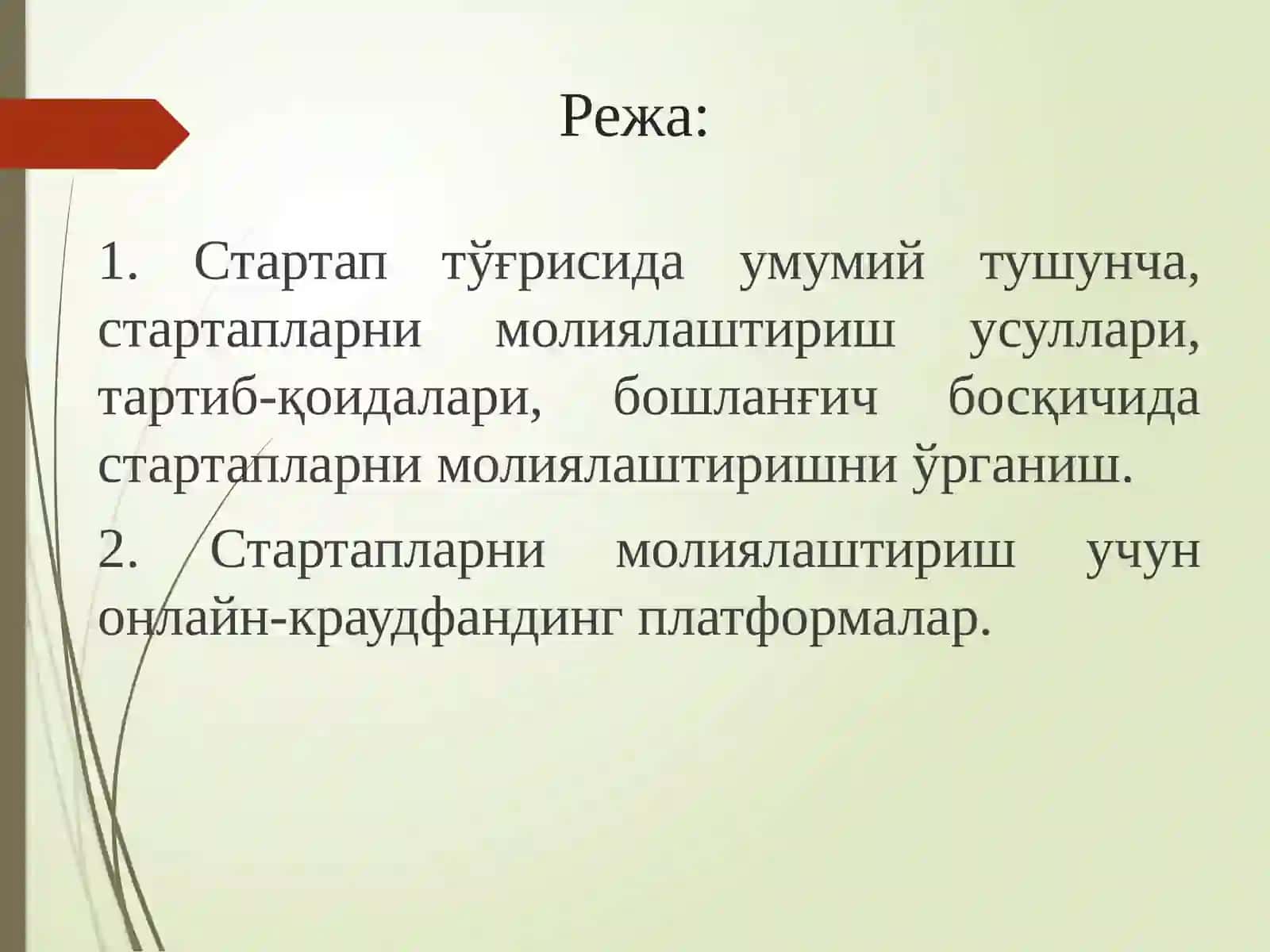 Режа:

1. Стартап тўғрисида умумий тушунча, стартапларни молиялаштириш усуллари, тартиб-қоидалари, бошланғич босқичида стартапларни молиялаштиришни ўрганиш.

2. Стартапларни молиялаштириш учун онлайн-краудфандинг платформалар.